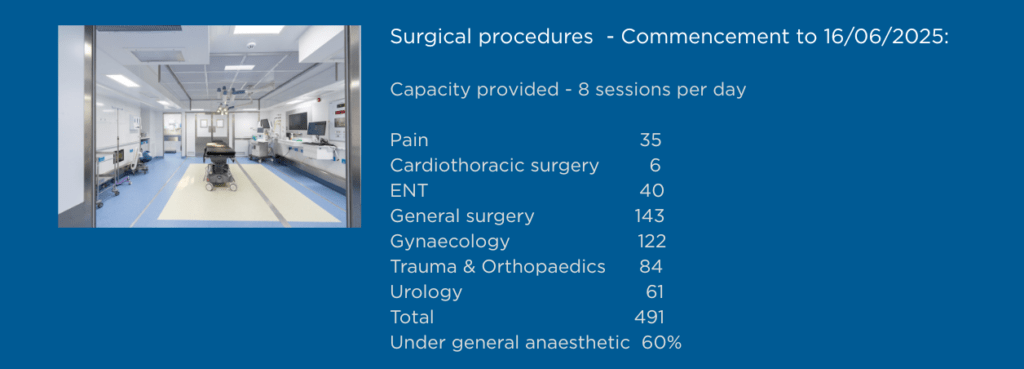 Surgical procedures - Commencement to 16/06/2025:

Capacity provided - 8 sessions per day

| | |
|---|---|
| Pain | 35 |
| Cardiothoracic surgery | 6 |
| ENT | 40 |
| General surgery | 143 |
| Gynaecology | 122 |
| Trauma & Orthopaedics | 84 |
| Urology | 61 |
| Total | 491 |
| Under general anaesthetic | 60% |